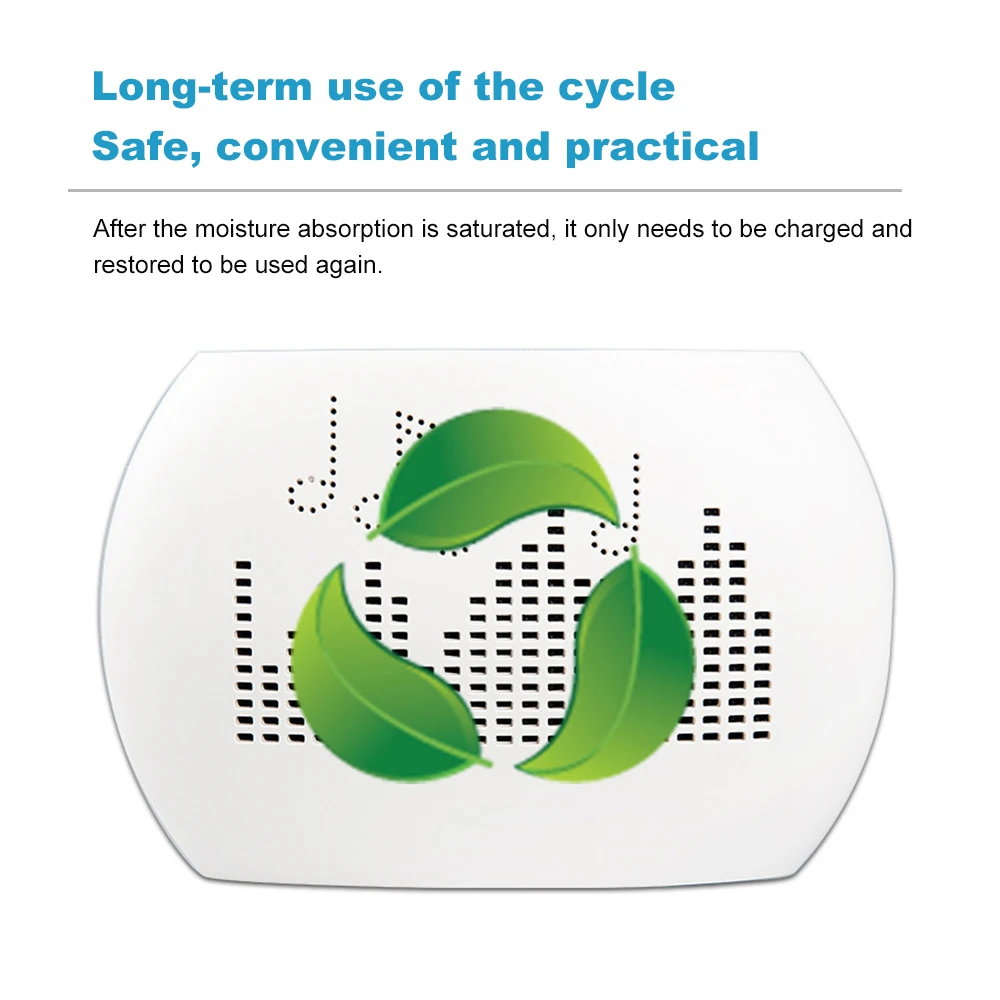 Long-term use of the cycle
Safe, convenient and practical

After the moisture absorption is saturated, it only needs to be charged and restored to be used again.